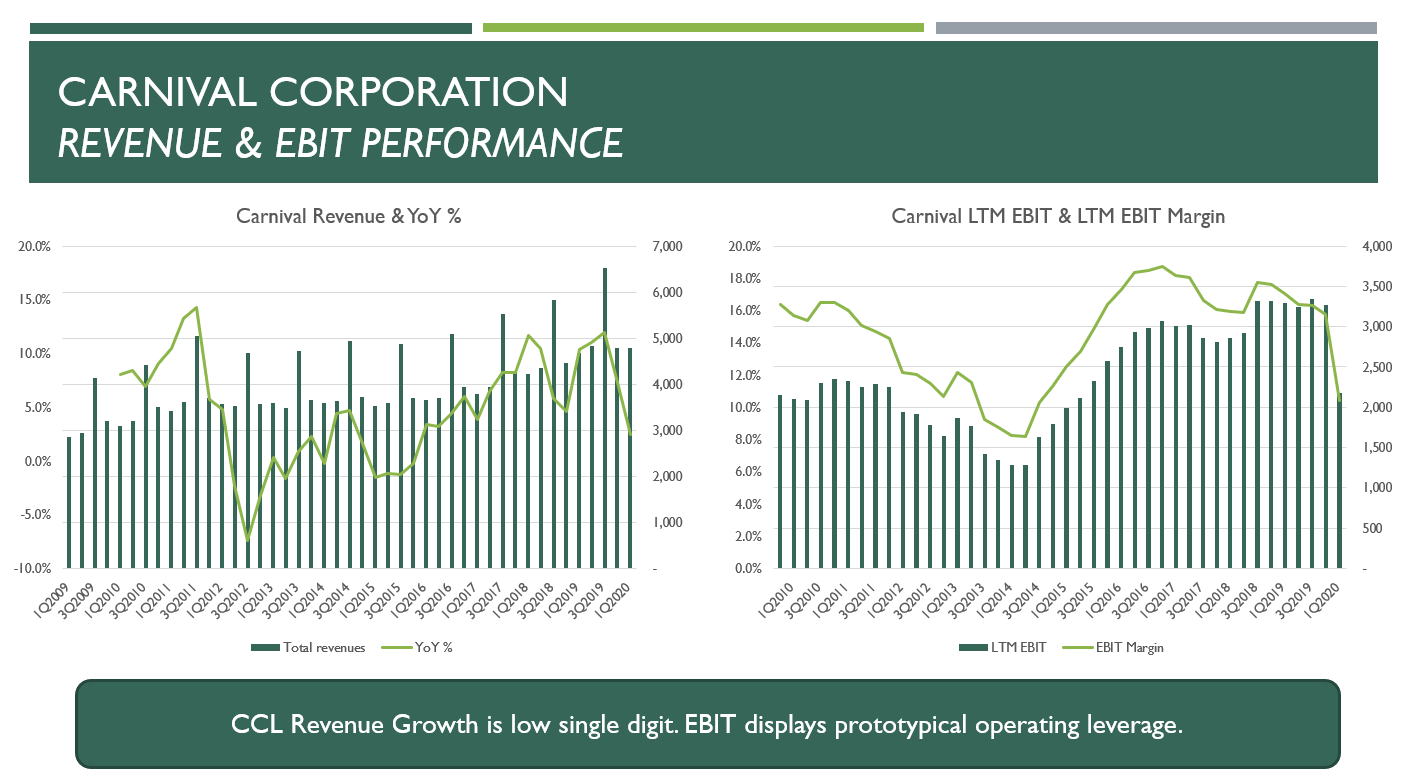 CARNIVAL CORPORATION
REVENUE & EBIT PERFORMANCE

Carnival Revenue & YoY %

20.0%
15.0%
10.0%
5.0%
0.0%
-5.0%
-10.0%

7,000
6,000
5,000
4,000
3,000
2,000
1,000
-

1Q2009 3Q2009 1Q2010 3Q2010 1Q2011 3Q2011 1Q2012 3Q2012 1Q2013 3Q2013 1Q2014 3Q2014 1Q2015 3Q2015 1Q2016 3Q2016 1Q2017 3Q2017 1Q2018 3Q2018 1Q2019 3Q2019 1Q2020

Total revenues
YoY %

Carnival LTM EBIT & LTM EBIT Margin

20.0%
18.0%
16.0%
14.0%
12.0%
10.0%
8.0%
6.0%
4.0%
2.0%
0.0%

4,000
3,500
3,000
2,500
2,000
1,500
1,000
500
-

1Q2010 3Q2010 1Q2011 3Q2011 1Q2012 3Q2012 1Q2013 3Q2013 1Q2014 3Q2014 1Q2015 3Q2015 1Q2016 3Q2016 1Q2017 3Q2017 1Q2018 3Q2018 1Q2019 3Q2019 1Q2020

LTM EBIT
EBIT Margin

CCL Revenue Growth is low single digit. EBIT displays prototypical operating leverage.